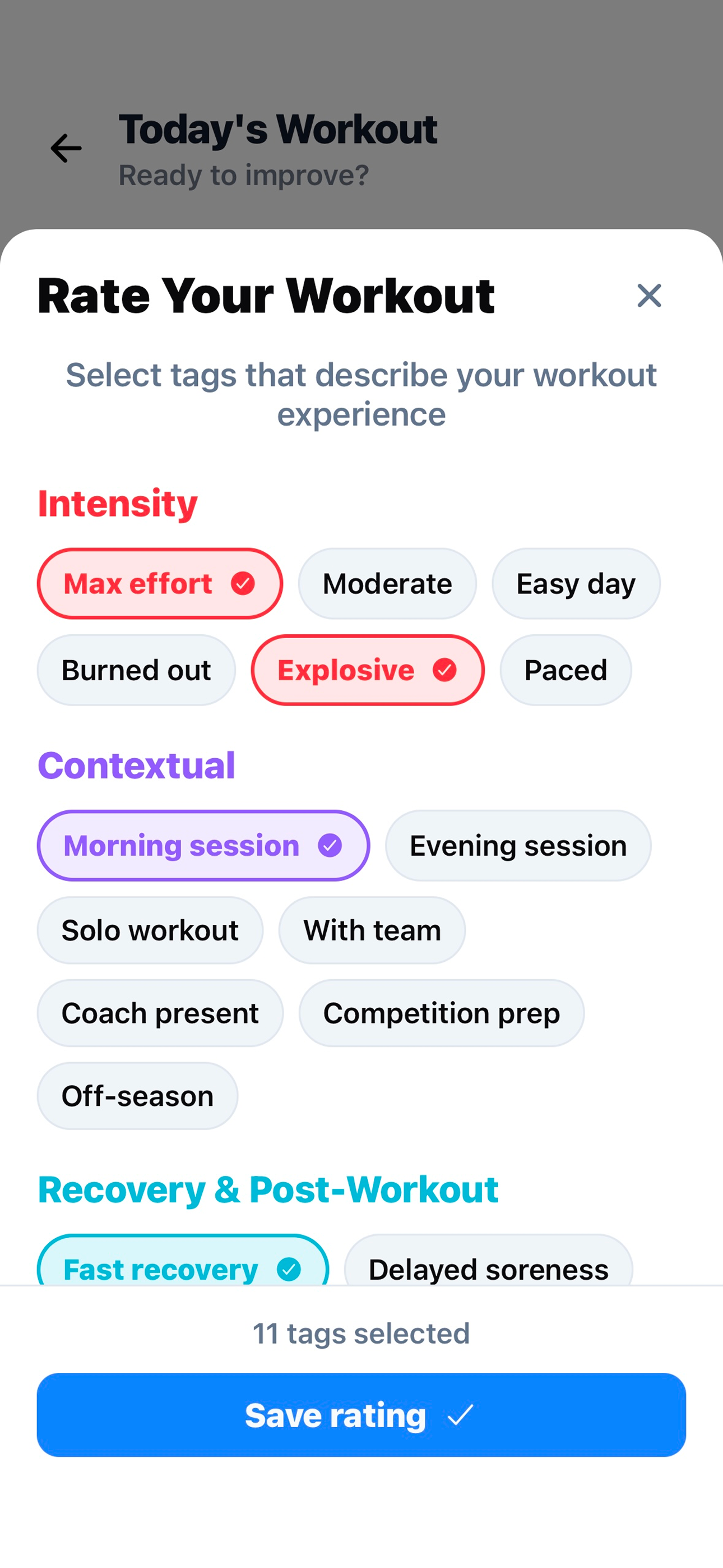 Today's Workout
Ready to improve?

Rate Your Workout

Select tags that describe your workout experience

Intensity

Max effort

Moderate

Easy day

Burned out

Explosive

Paced

Contextual

Morning session

Evening session

Solo workout

With team

Coach present

Competition prep

Off-season

Recovery & Post-Workout

Fast recovery

Delayed soreness

11 tags selected

Save rating